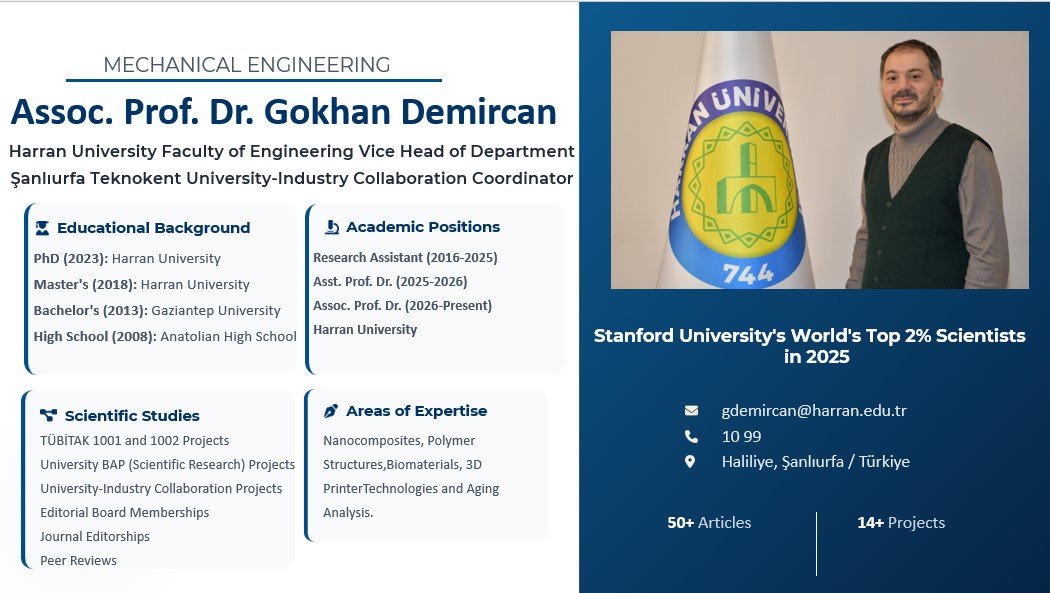 MECHANICAL ENGINEERING

Assoc. Prof. Dr. Gokhan Demircan

Harran University Faculty of Engineering Vice Head of Department
Şanlıurfa Teknokent University-Industry Collaboration Coordinator

Educational Background
PhD (2023): Harran University
Master's (2018): Harran University
Bachelor's (2013): Gaziantep University
High School (2008): Anatolian High School

Academic Positions
Research Assistant (2016-2025)
Asst. Prof. Dr. (2025-2026)
Assoc. Prof. Dr. (2026-Present)
Harran University

Scientific Studies
TÜBİTAK 1001 and 1002 Projects
University BAP (Scientific Research) Projects
University-Industry Collaboration Projects
Editorial Board Memberships
Journal Editorships
Peer Reviews

Areas of Expertise
Nanocomposites, Polymer Structures,Biomaterials, 3D PrinterTechnologies and Aging Analysis.

HARRAN ÜNİVE
744

Stanford University's World's Top 2% Scientists in 2025

gdemircan@harran.edu.tr
10 99
Haliliye, Şanlıurfa / Türkiye

50+ Articles
14+ Projects